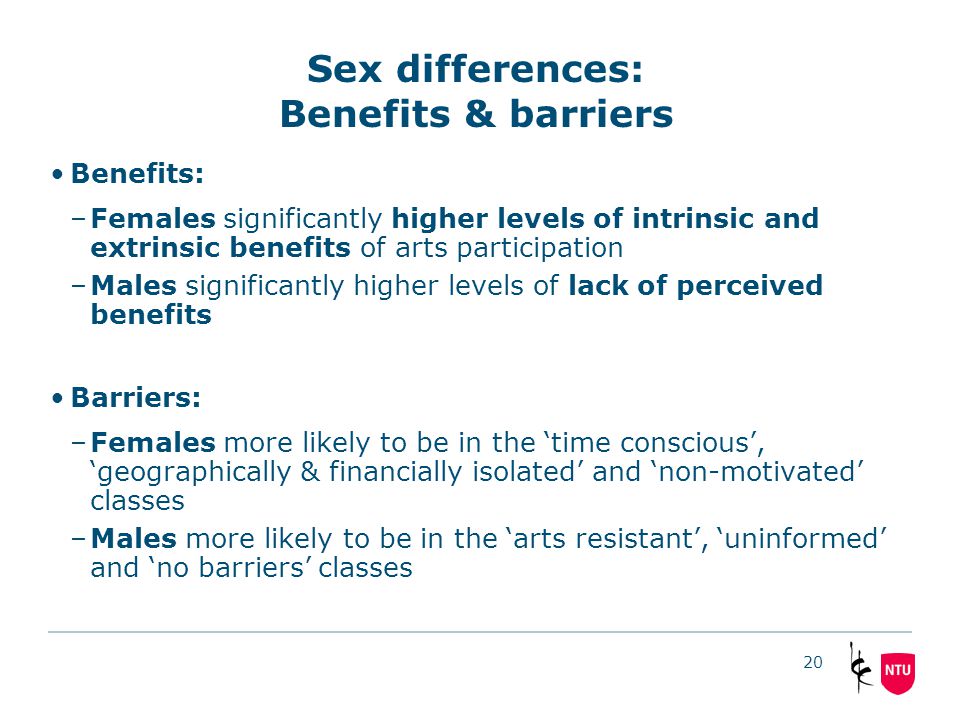 Sex differences:
Benefits & barriers

• Benefits:

– Females significantly higher levels of intrinsic and extrinsic benefits of arts participation

– Males significantly higher levels of lack of perceived benefits

• Barriers:

– Females more likely to be in the ‘time conscious’, ‘geographically & financially isolated’ and ‘non-motivated’ classes

– Males more likely to be in the ‘arts resistant’, ‘uninformed’ and ‘no barriers’ classes

20

NTU